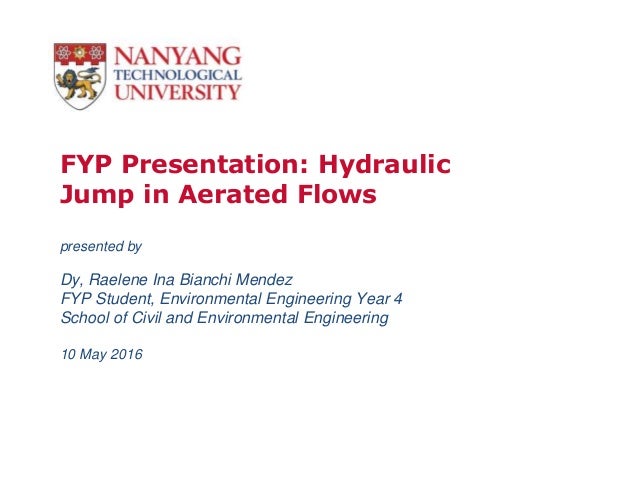 NANYANG
TECHNOLOGICAL
UNIVERSITY

FYP Presentation: Hydraulic Jump in Aerated Flows

presented by

Dy, Raelene Ina Bianchi Mendez
FYP Student, Environmental Engineering Year 4
School of Civil and Environmental Engineering

10 May 2016